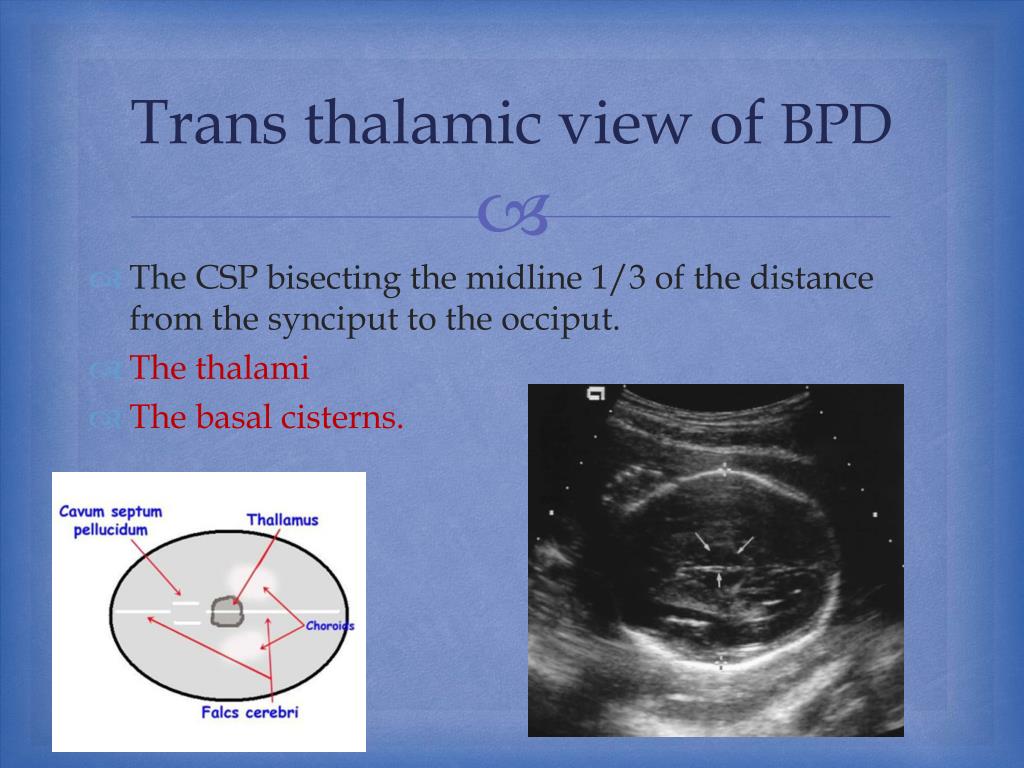 Trans thalamic view of BPD

The CSP bisecting the midline 1/3 of the distance from the synciput to the occiput.

The thalami

The basal cisterns.

Cavum septum pellucidum

Thallamus

Choroids

Falcs cerebri